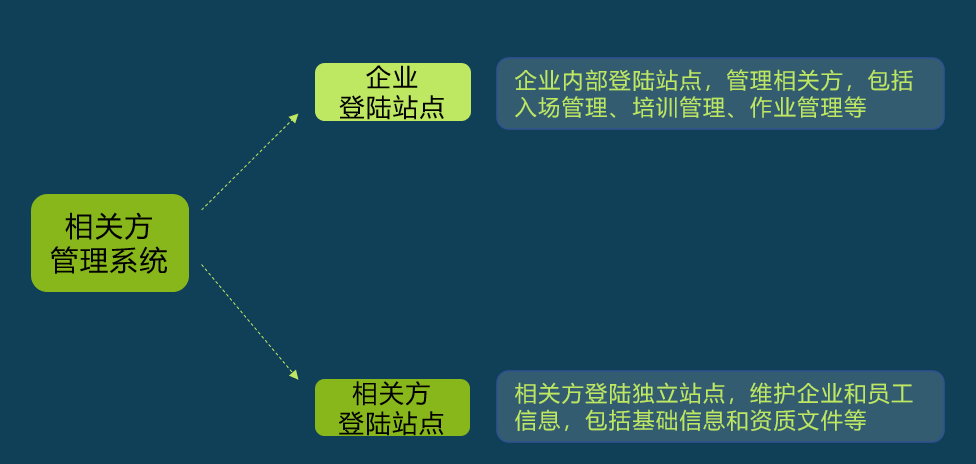 相关方
管理系统

企业
登陆站点

企业内部登陆站点，管理相关方，包括入场管理、培训管理、作业管理等

相关方
登陆站点

相关方登陆独立站点，维护企业和员工信息，包括基础信息和资质文件等